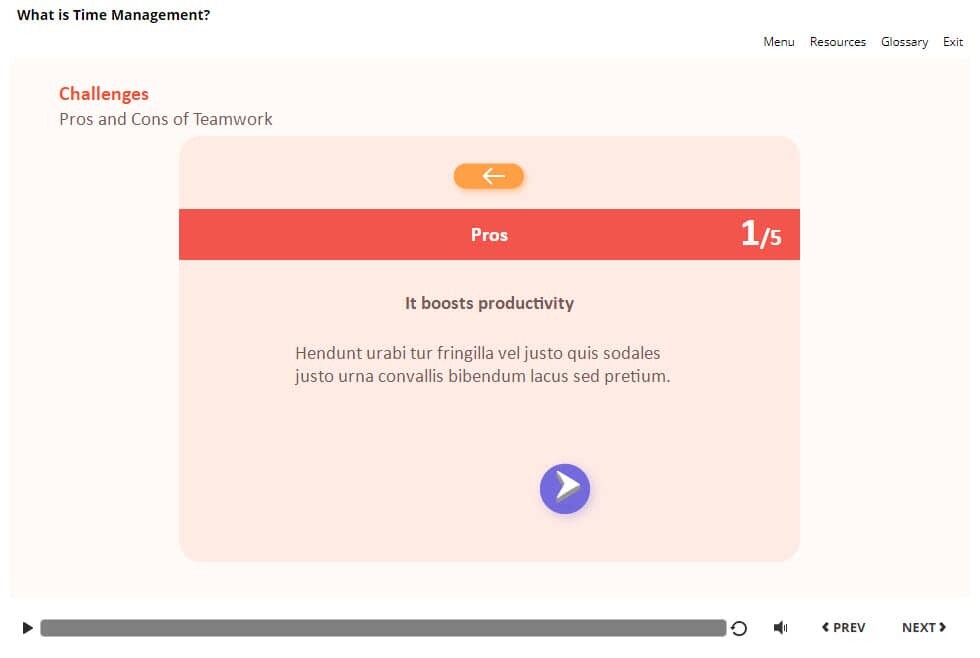 What is Time Management?

Menu Resources Glossary Exit

Challenges

Pros and Cons of Teamwork

Pros

1/5

It boosts productivity

Hendunt urabi tur fringilla vel justo quis sodales justo urna convallis bibendum lacus sed pretium.

PREV

NEXT